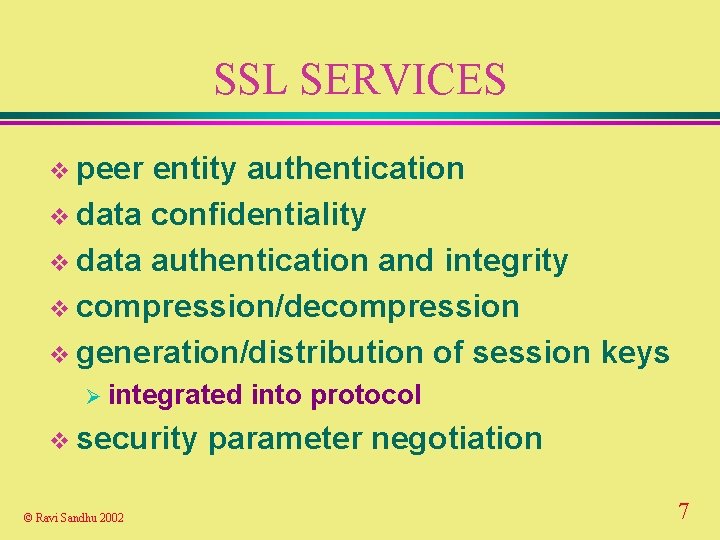 SSL SERVICES

❖ peer entity authentication
❖ data confidentiality
❖ data authentication and integrity
❖ compression/decompression
❖ generation/distribution of session keys
➢ integrated into protocol
❖ security parameter negotiation

© Ravi Sandhu 2002

7